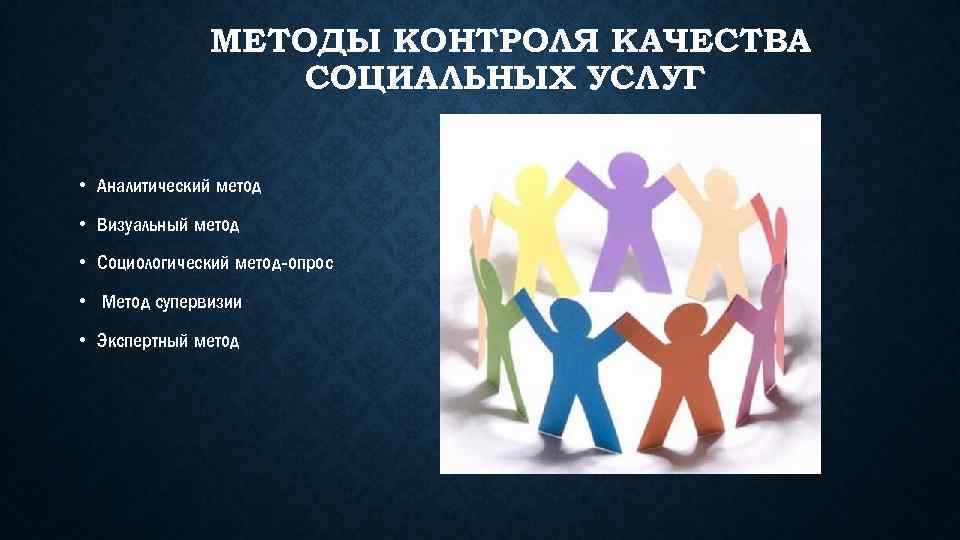 МЕТОДЫ КОНТРОЛЯ КАЧЕСТВА СОЦИАЛЬНЫХ УСЛУГ

• Аналитический метод
• Визуальный метод
• Социологический метод-опрос
• Метод супервизии
• Экспертный метод